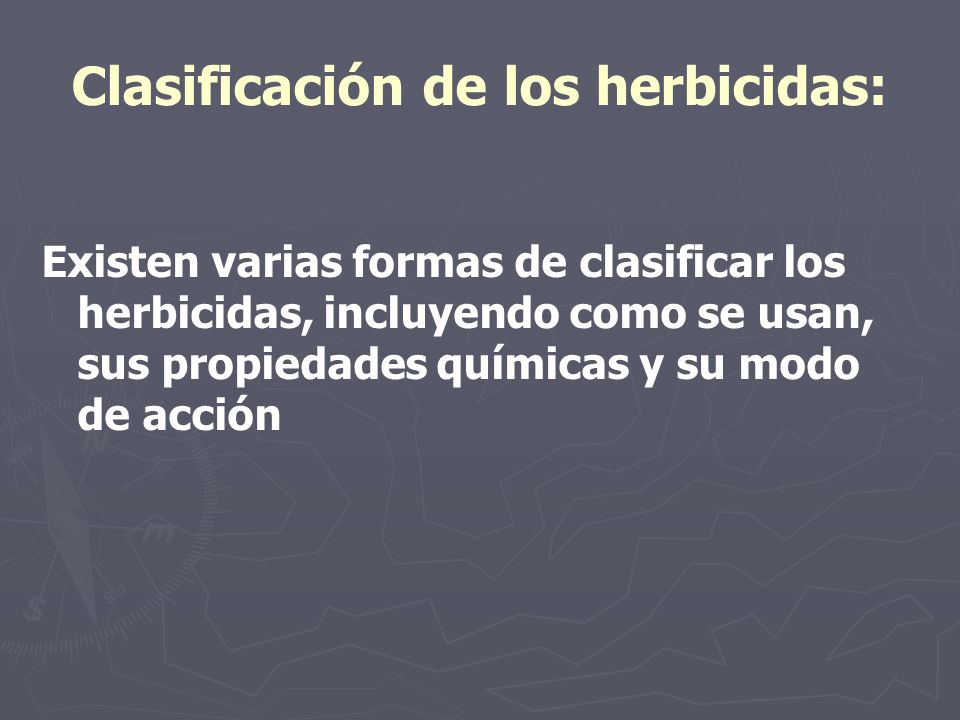 Clasificación de los herbicidas:

Existen varias formas de clasificar los herbicidas, incluyendo como se usan, sus propiedades químicas y su modo de acción